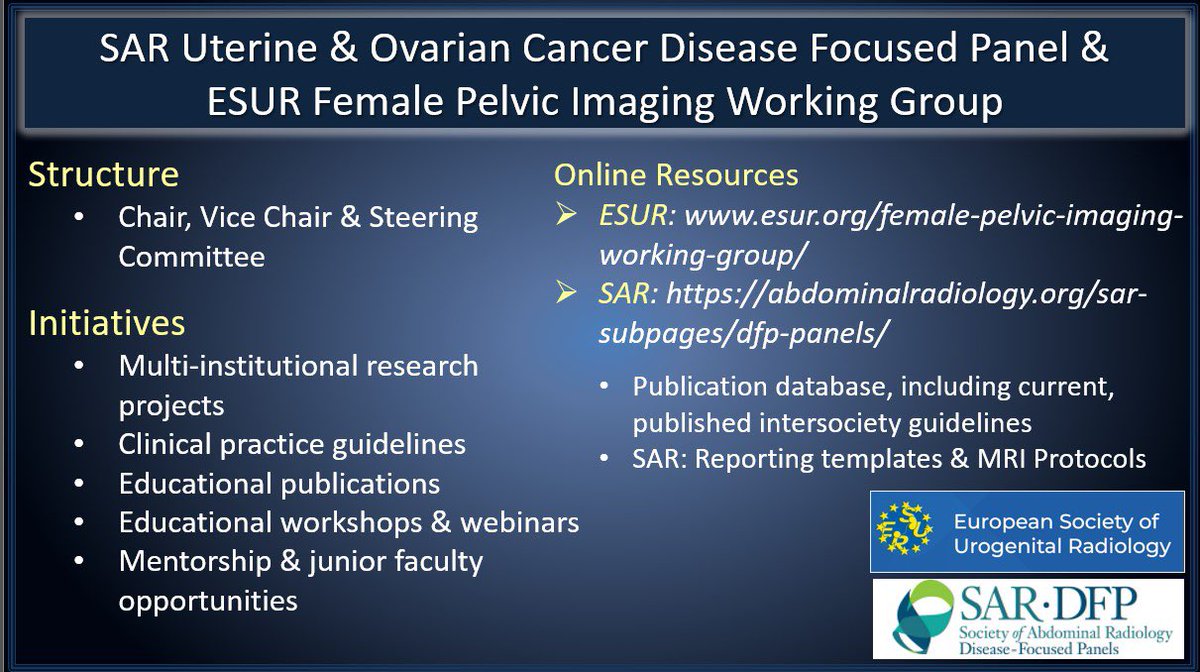 SAR Uterine & Ovarian Cancer Disease Focused Panel & ESUR Female Pelvic Imaging Working Group

Structure
• Chair, Vice Chair & Steering Committee

Initiatives
• Multi-institutional research projects
• Clinical practice guidelines
• Educational publications
• Educational workshops & webinars
• Mentorship & junior faculty opportunities

Online Resources
➢ ESUR: www.esur.org/female-pelvic-imaging-working-group/
➢ SAR: https://abdominalradiology.org/sar-subpages/dfp-panels/
• Publication database, including current, published intersociety guidelines
• SAR: Reporting templates & MRI Protocols

ESUR
European Society of Urogenital Radiology

SAR·DFP
Society of Abdominal Radiology Disease-Focused Panels